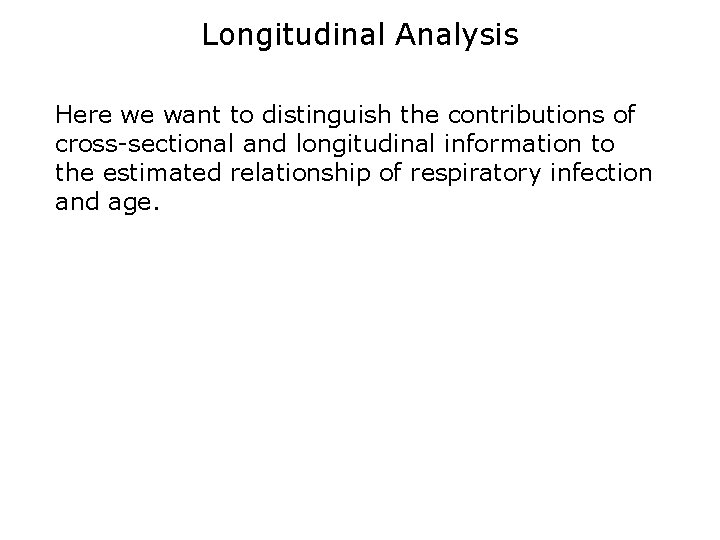 Longitudinal Analysis

Here we want to distinguish the contributions of cross-sectional and longitudinal information to the estimated relationship of respiratory infection and age.